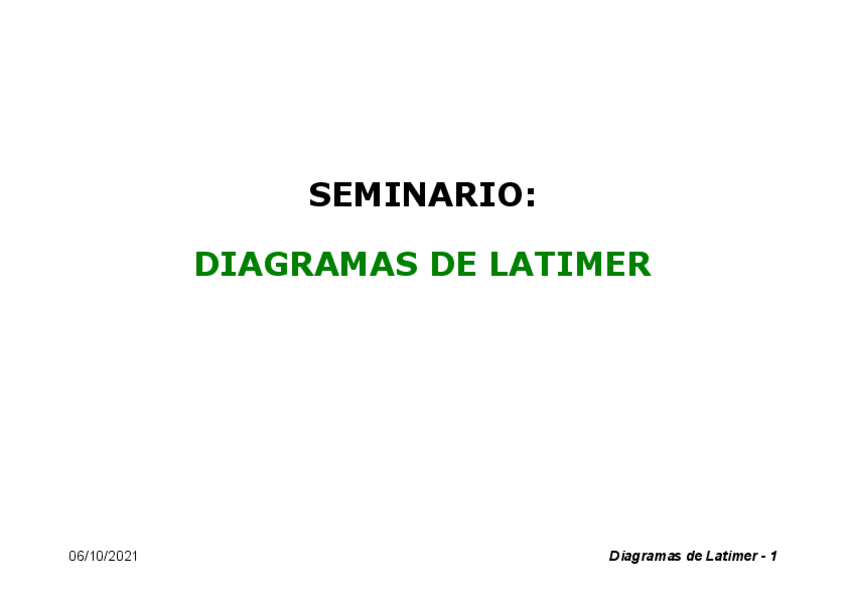 SEMINARIO:

DIAGRAMAS DE LATIMER

06/10/2021

Diagramas de Latimer - 1